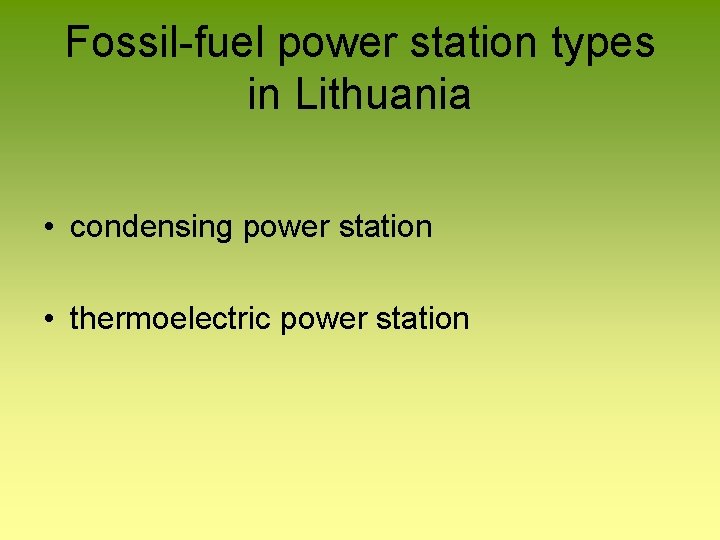 Fossil-fuel power station types in Lithuania

• condensing power station

• thermoelectric power station